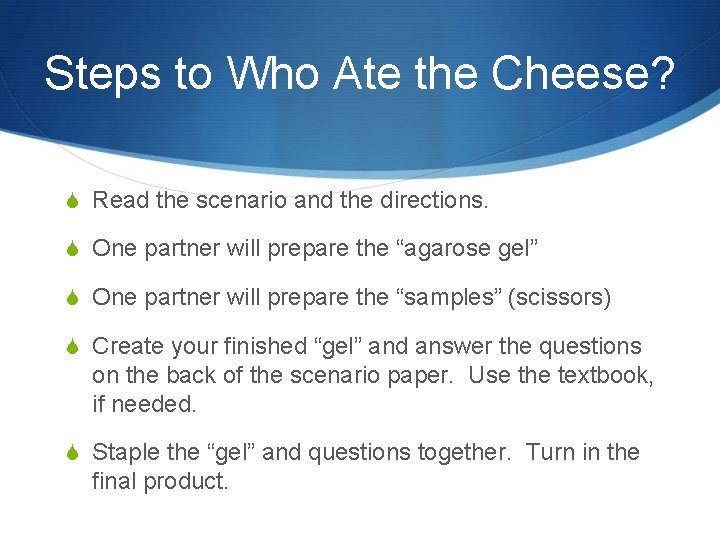 Steps to Who Ate the Cheese?

Read the scenario and the directions.

One partner will prepare the “agarose gel”

One partner will prepare the “samples” (scissors)

Create your finished “gel” and answer the questions on the back of the scenario paper. Use the textbook, if needed.

Staple the “gel” and questions together. Turn in the final product.